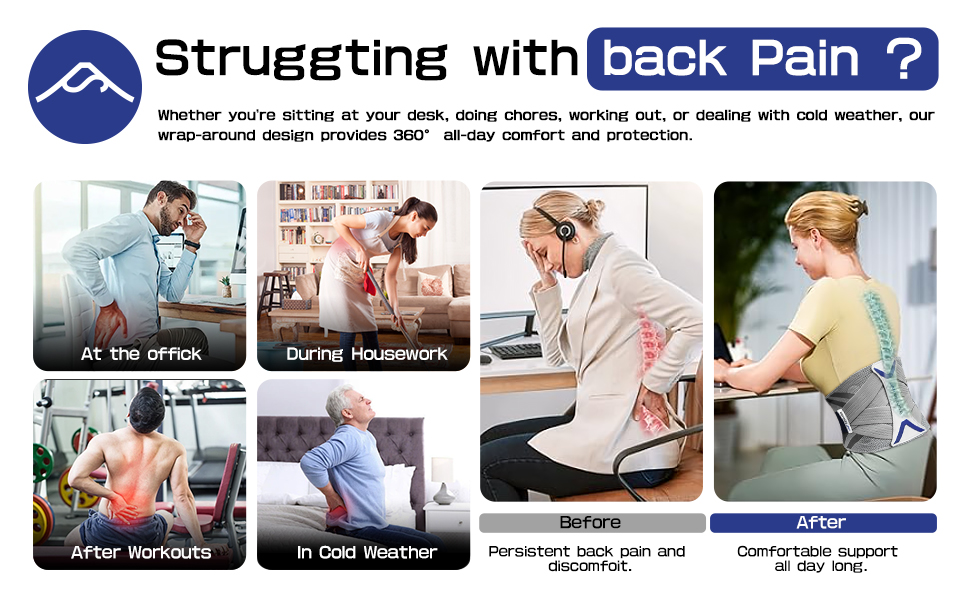 Struggting with back Pain ?

Whether you're sitting at your desk, doing chores, working out, or dealing with cold weather, our wrap-around design provides 360° all-day comfort and protection.

At the offick

During Housework

After Workouts

In Cold Weather

Before

Persistent back pain and discomfoit.

After

Comfortable support all day long.